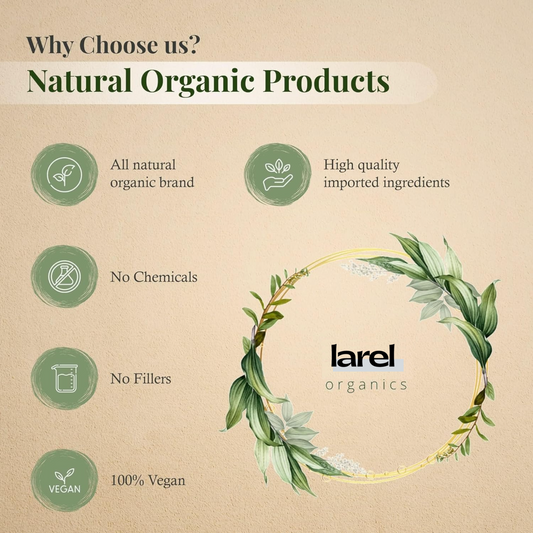 Why Choose us?

Natural Organic Products

All natural organic brand

High quality imported ingredients

No Chemicals

No Fillers

VEGAN

100% Vegan

larel
organics